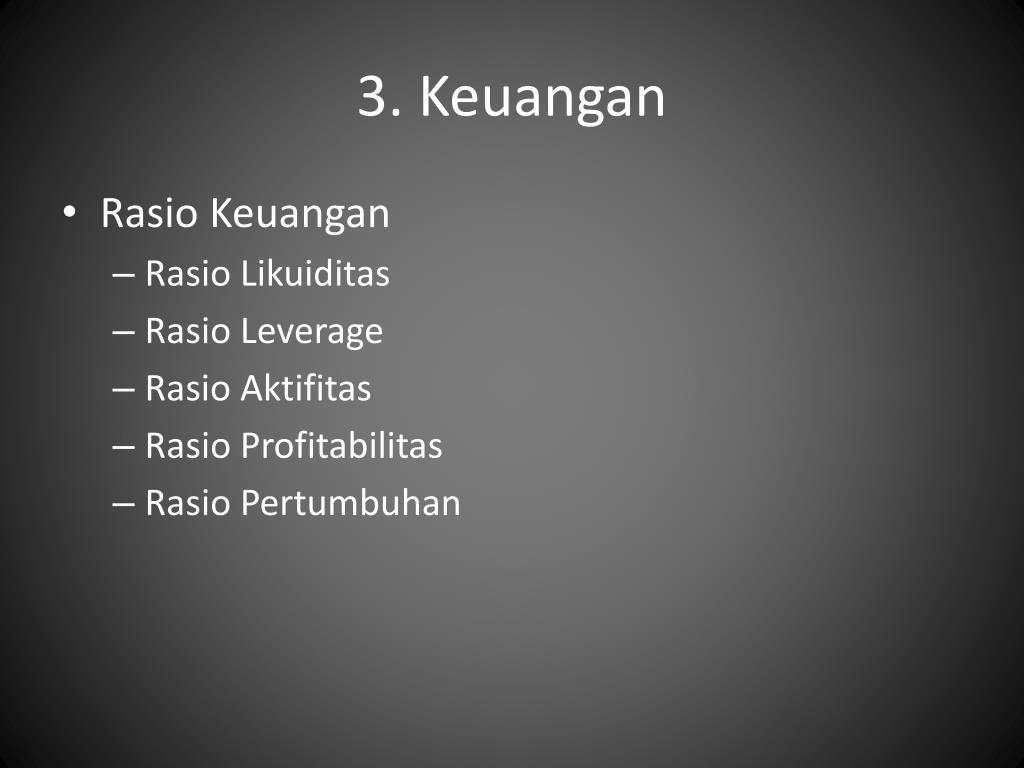 3. Keuangan

• Rasio Keuangan
– Rasio Likuiditas
– Rasio Leverage
– Rasio Aktifitas
– Rasio Profitabilitas
– Rasio Pertumbuhan